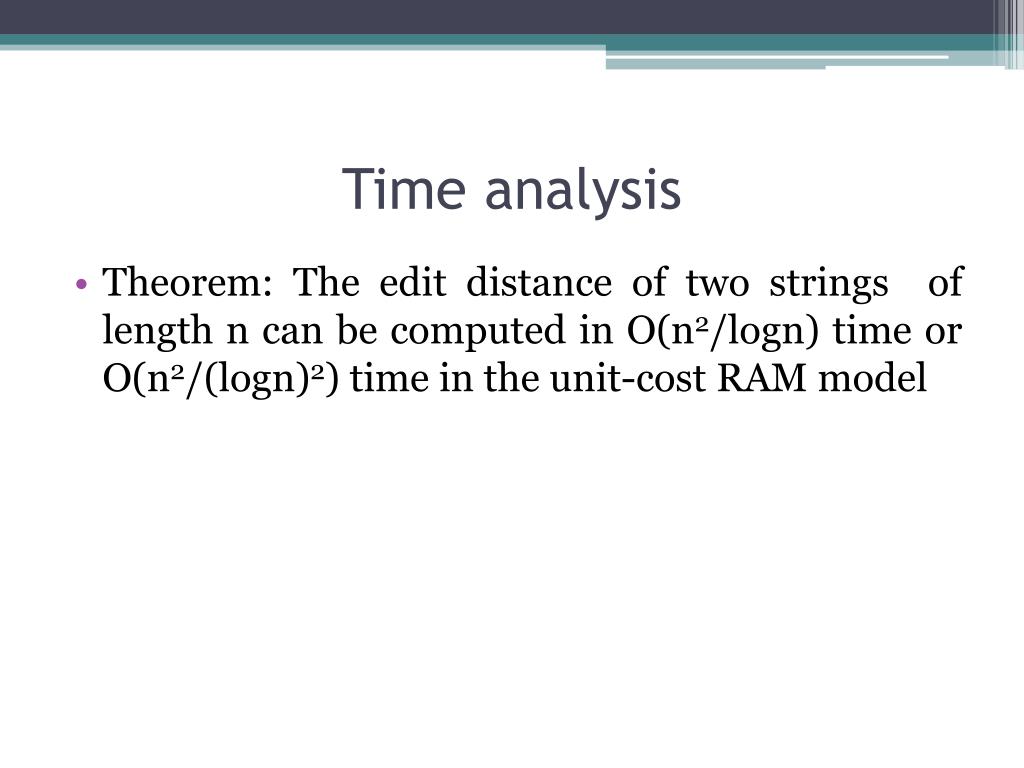 Time analysis

• Theorem: The edit distance of two strings of length n can be computed in $O(n^2/\log n)$ time or $O(n^2/(\log n)^2)$ time in the unit-cost RAM model